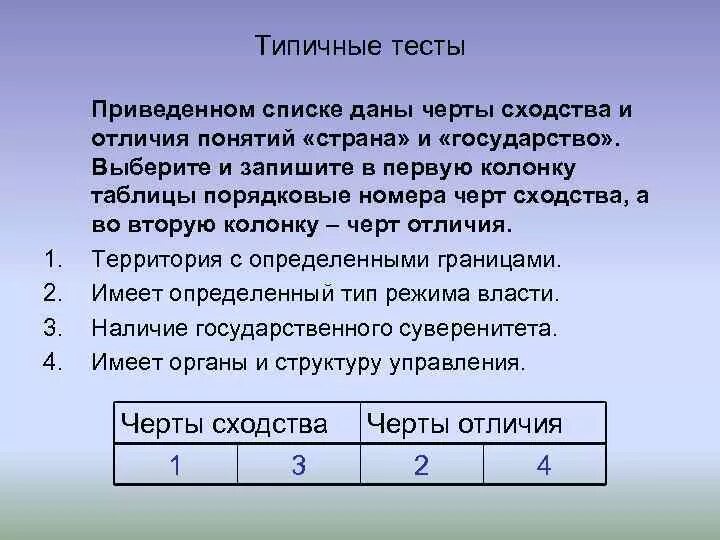 Типичные тесты

Приведенном списке даны черты сходства и отличия понятий «страна» и «государство». Выберите и запишите в первую колонку таблицы порядковые номера черт сходства, а во вторую колонку – черт отличия.

1. Территория с определенными границами.
2. Имеет определенный тип режима власти.
3. Наличие государственного суверенитета.
4. Имеет органы и структуру управления.

| Черты сходства | | Черты отличия | |
|---|---|---|---|
| 1 | 3 | 2 | 4 |